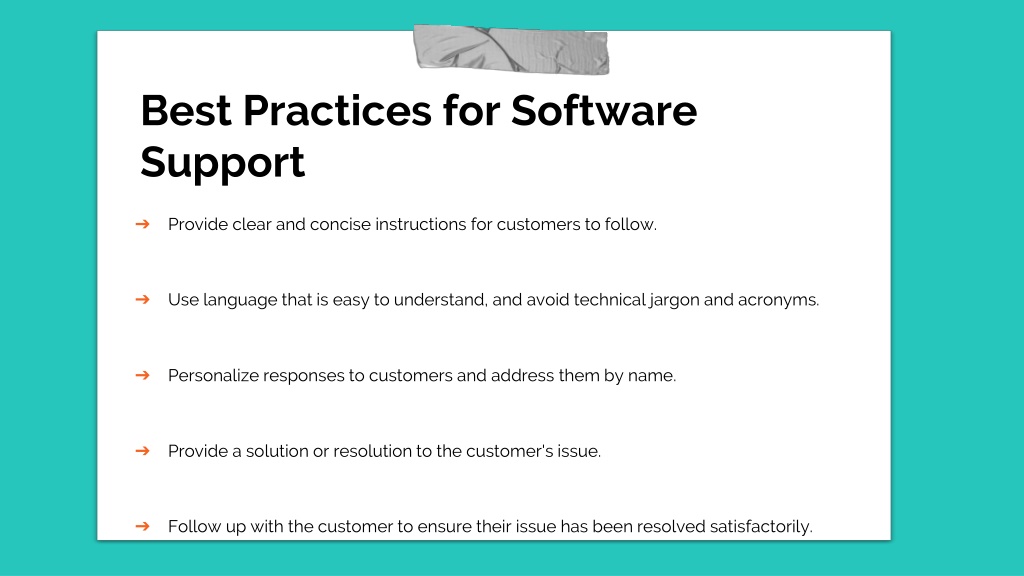 Best Practices for Software Support

➔ Provide clear and concise instructions for customers to follow.

➔ Use language that is easy to understand, and avoid technical jargon and acronyms.

➔ Personalize responses to customers and address them by name.

➔ Provide a solution or resolution to the customer's issue.

➔ Follow up with the customer to ensure their issue has been resolved satisfactorily.